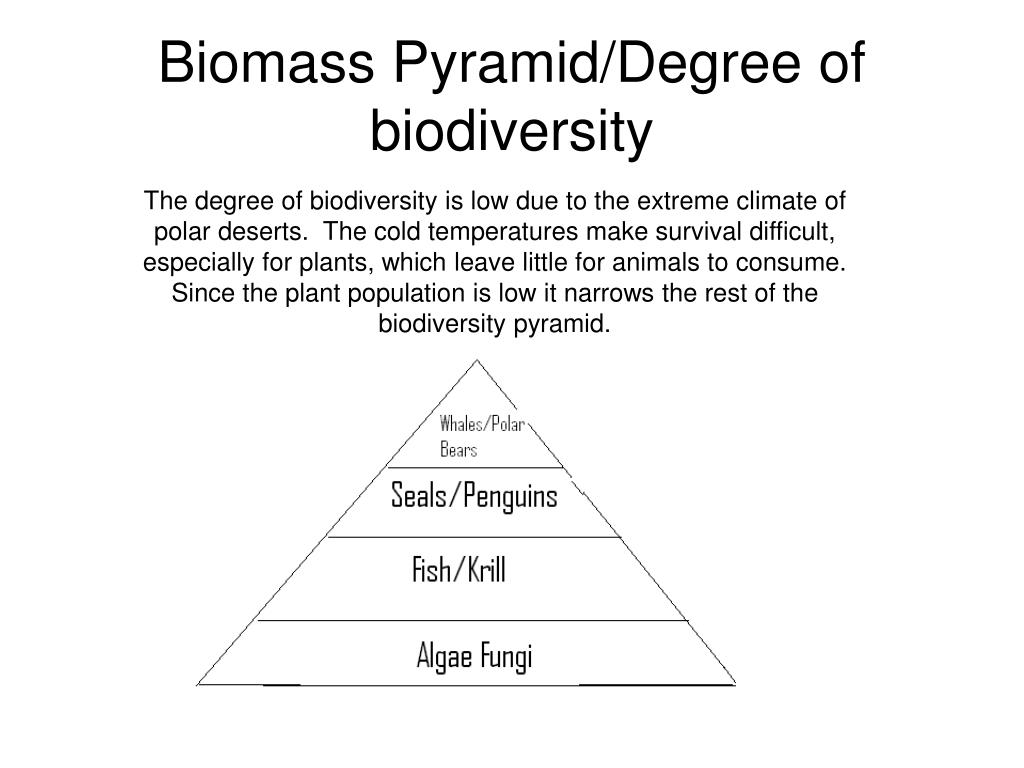 Biomass Pyramid/Degree of biodiversity

The degree of biodiversity is low due to the extreme climate of polar deserts. The cold temperatures make survival difficult, especially for plants, which leave little for animals to consume. Since the plant population is low it narrows the rest of the biodiversity pyramid.

Whales/Polar Bears

Seals/Penguins

Fish/Krill

Algae Fungi